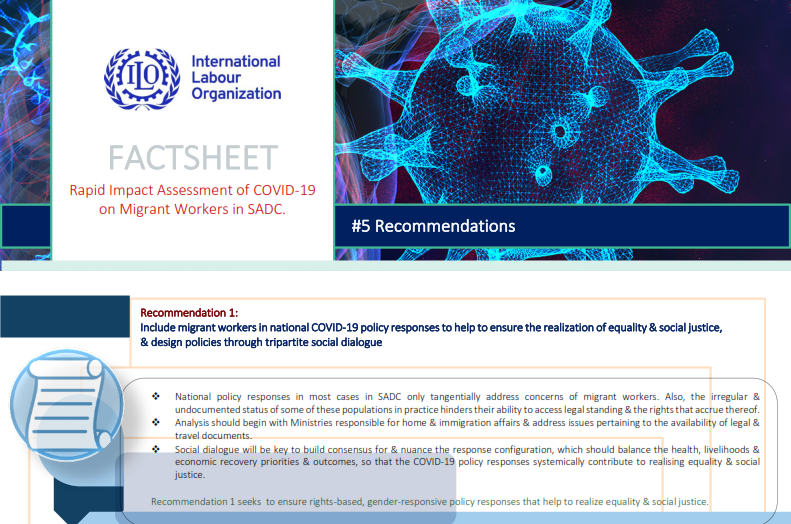 ILO

International Labour Organization

FACTSHEET

Rapid Impact Assessment of COVID-19 on Migrant Workers in SADC.

#5 Recommendations

Recommendation 1:
Include migrant workers in national COVID-19 policy responses to help to ensure the realization of equality & social justice, & design policies through tripartite social dialogue

❖ National policy responses in most cases in SADC only tangentially address concerns of migrant workers. Also, the irregular & undocumented status of some of these populations in practice hinders their ability to access legal standing & the rights that accrue thereof.
❖ Analysis should begin with Ministries responsible for home & immigration affairs & address issues pertaining to the availability of legal & travel documents.
❖ Social dialogue will be key to build consensus for & nuance the response configuration, which should balance the health, livelihoods & economic recovery priorities & outcomes, so that the COVID-19 policy responses systemically contribute to realising equality & social justice.

Recommendation 1 seeks to ensure rights-based, gender-responsive policy responses that help to realize equality & social justice.